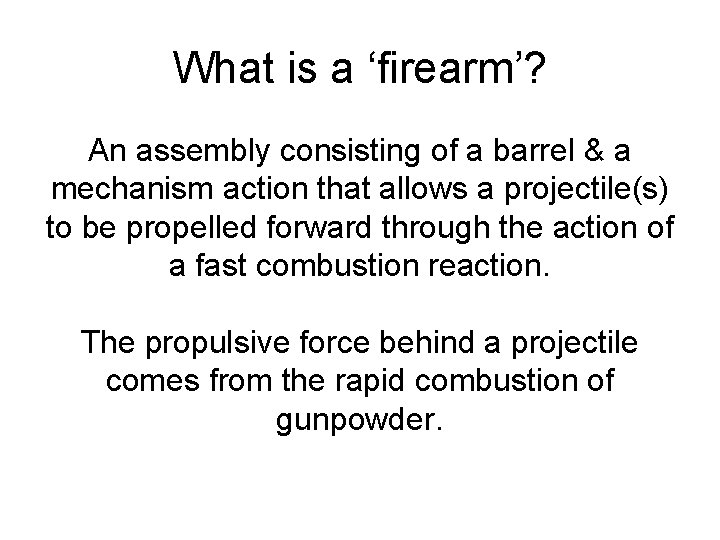 What is a ‘firearm’?

An assembly consisting of a barrel & a mechanism action that allows a projectile(s) to be propelled forward through the action of a fast combustion reaction.

The propulsive force behind a projectile comes from the rapid combustion of gunpowder.